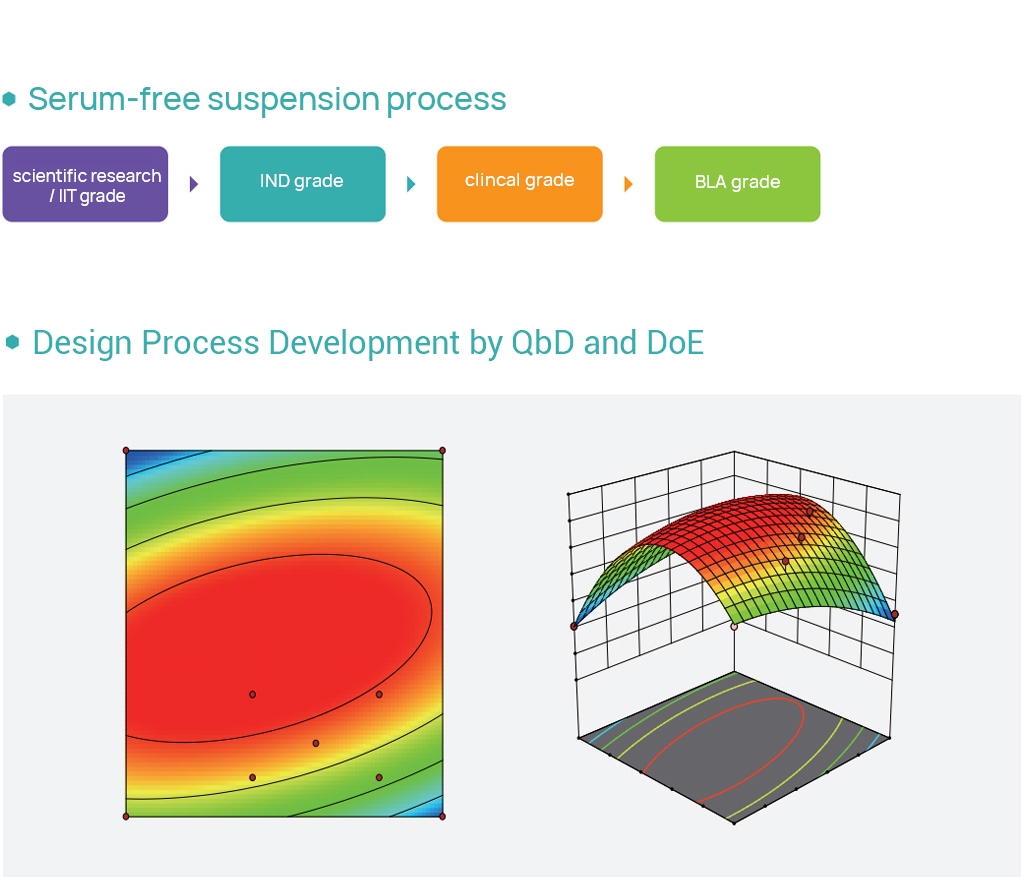 Serum-free suspension process

scientific research / IIT grade

IND grade

clincal grade

BLA grade

Design Process Development by QbD and DoE